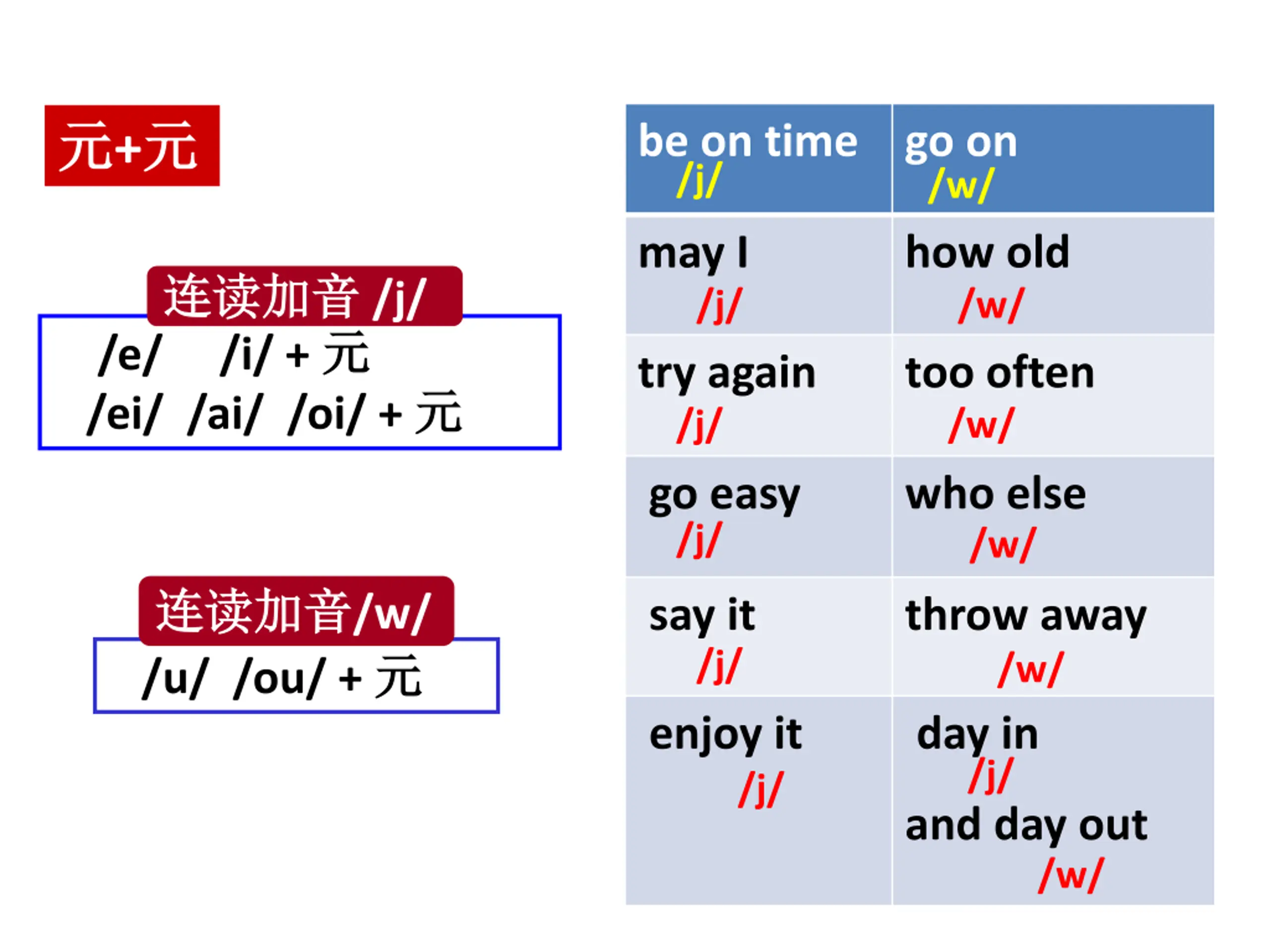 元+元

连读加音 /j/
/e/ /i/ + 元
/ei/ /ai/ /oi/ + 元

连读加音/w/
/u/ /ou/ + 元

| be on time /j/ | go on /w/ |
|---|---|
| may I /j/ | how old /w/ |
| try again /j/ | too often /w/ |
| go easy /j/ | who else /w/ |
| say it /j/ | throw away /w/ |
| enjoy it /j/ | day in /j/ and day out /w/ |